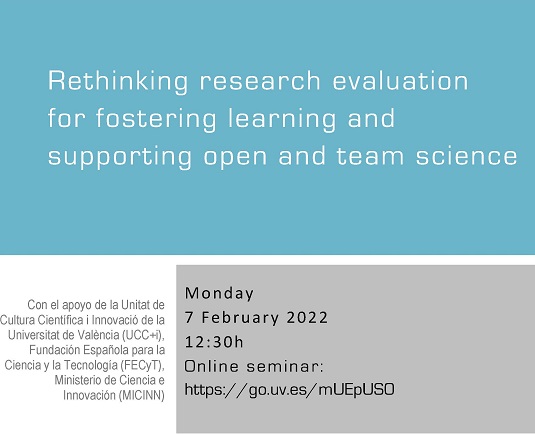 Rethinking research evaluation for fostering learning and supporting open and team science

Con el apoyo de la Unitat de Cultura Científica i Innovació de la Universitat de València (UCC+i), Fundación Española para la Ciencia y la Tecnología (FECyT), Ministerio de Ciencia e Innovación (MICINN)

Monday
7 February 2022
12:30h
Online seminar:
https://go.uv.es/mUEpUSO